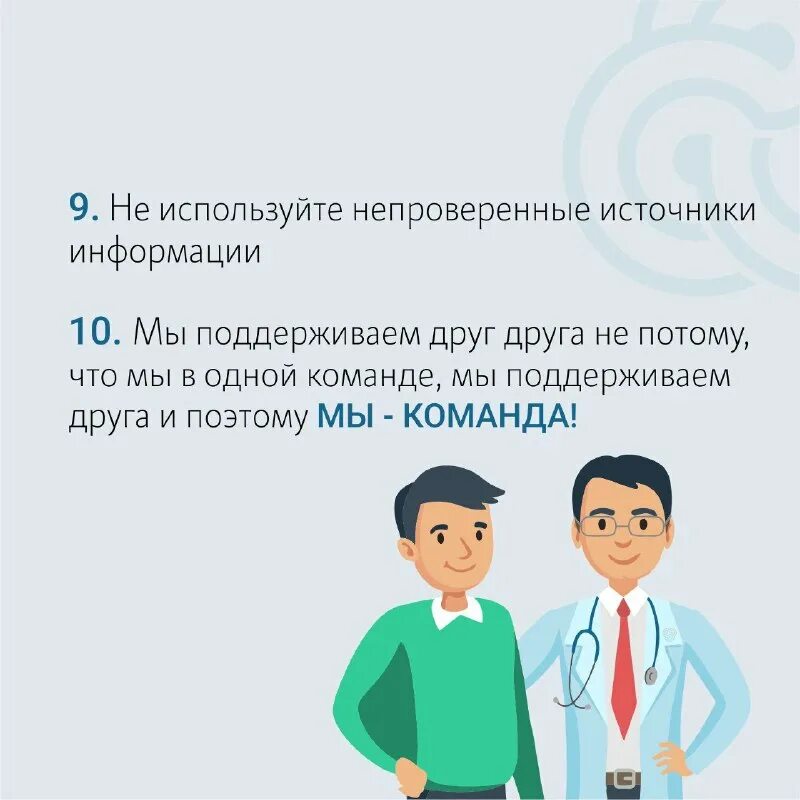 9. Не используйте непроверенные источники информации

10. Мы поддерживаем друг друга не потому, что мы в одной команде, мы поддерживаем друга и поэтому МЫ - КОМАНДА!